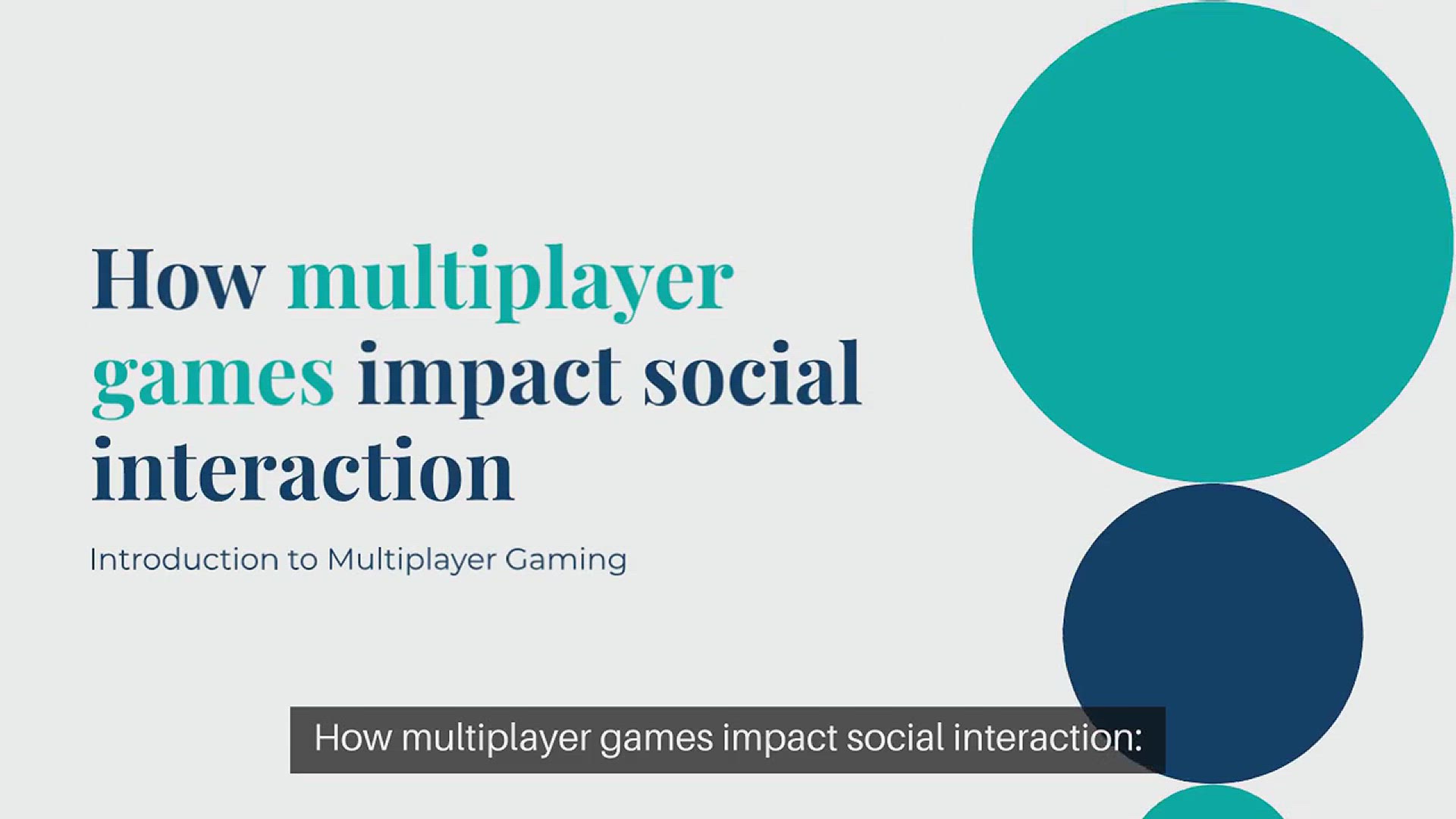 How multiplayer games impact social interaction

Introduction to Multiplayer Gaming

How multiplayer games impact social interaction: